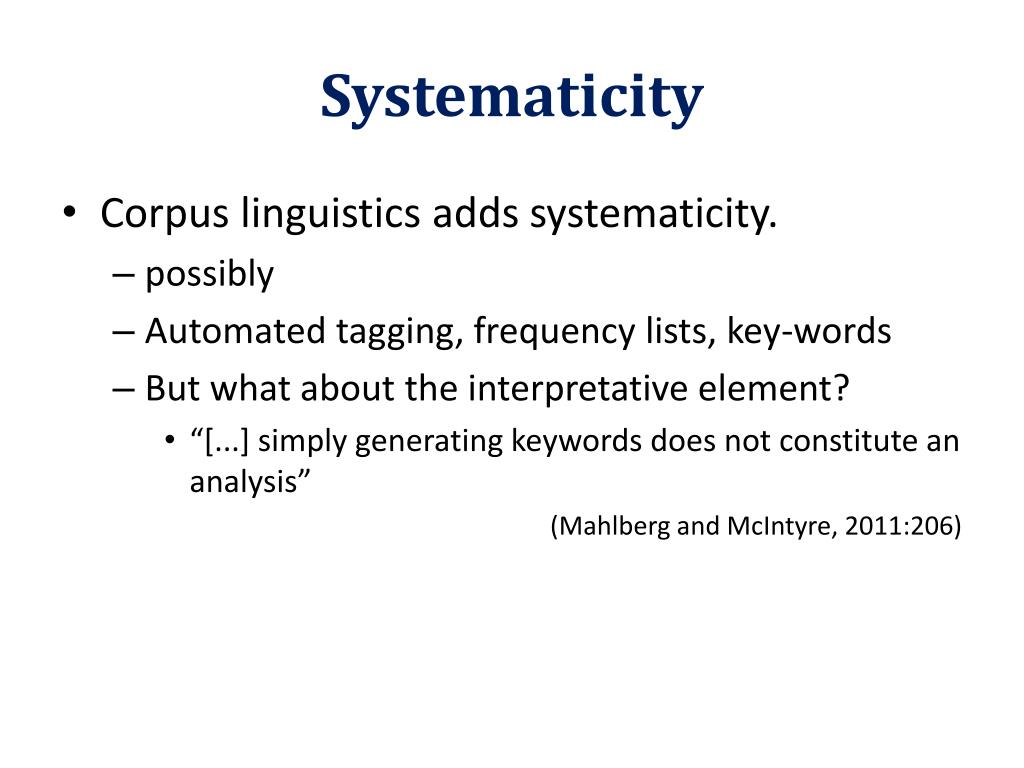 Systematicity

• Corpus linguistics adds systematicity.
– possibly
– Automated tagging, frequency lists, key-words
– But what about the interpretative element?
• “[...] simply generating keywords does not constitute an analysis”

(Mahlberg and McIntyre, 2011:206)